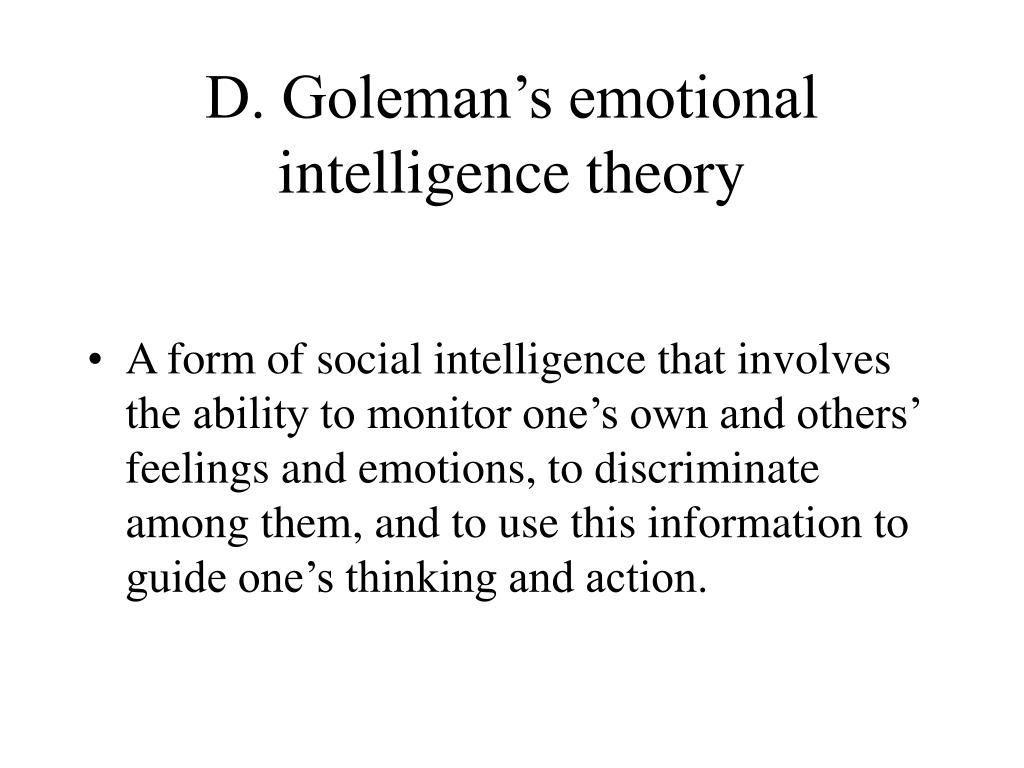 D. Goleman’s emotional intelligence theory

• A form of social intelligence that involves the ability to monitor one’s own and others’ feelings and emotions, to discriminate among them, and to use this information to guide one’s thinking and action.